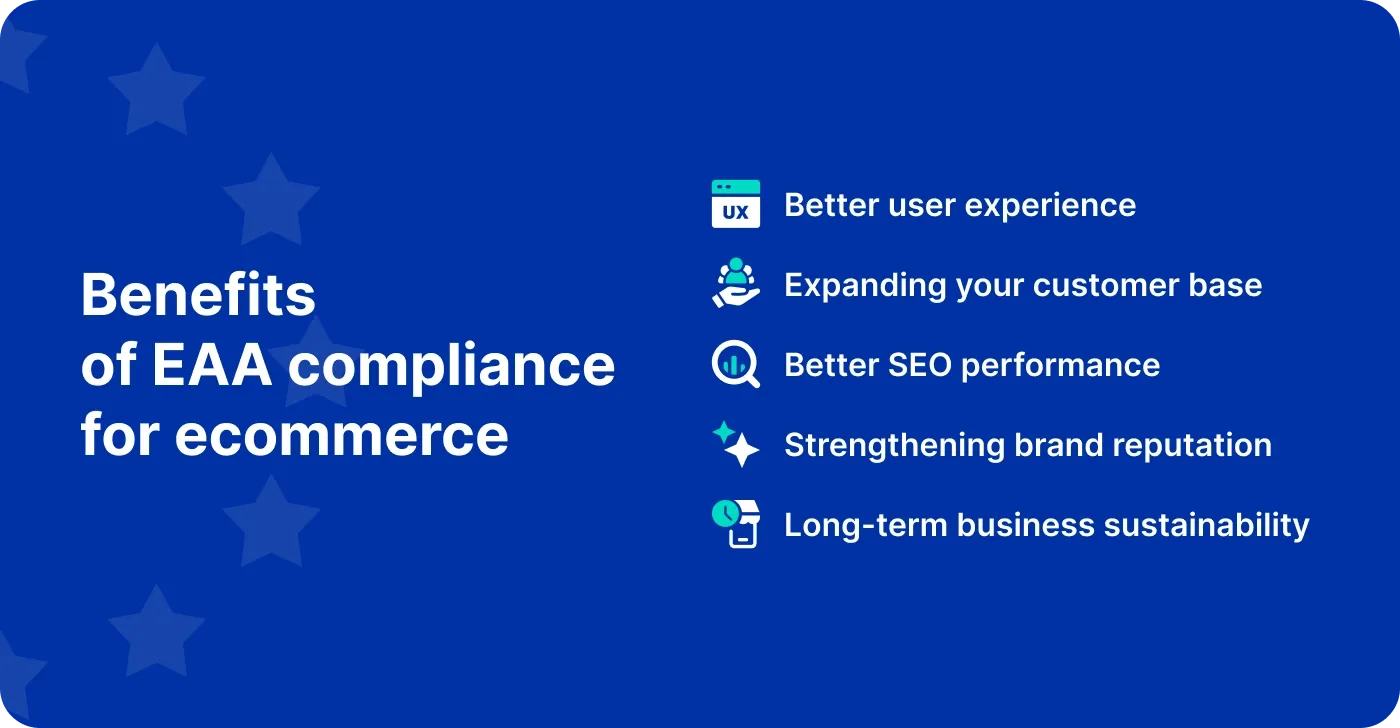 Benefits of EAA compliance for ecommerce

UX

Better user experience

Expanding your customer base

Better SEO performance

Strengthening brand reputation

Long-term business sustainability